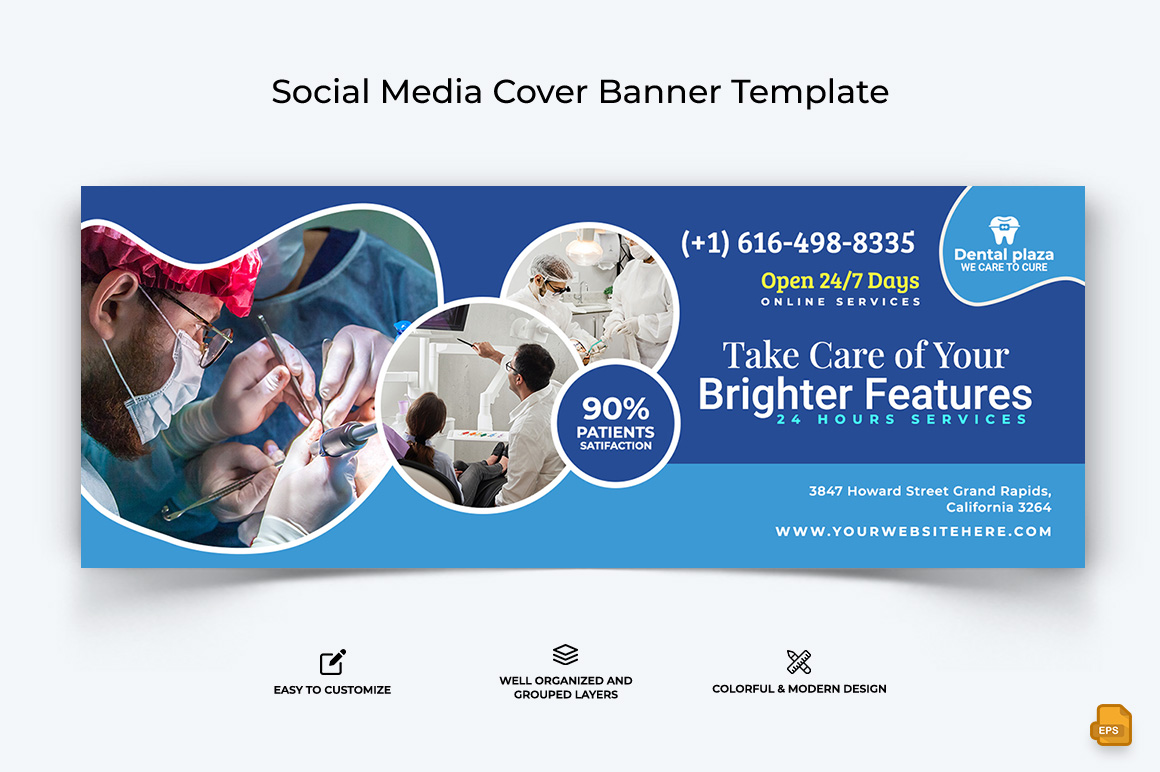 Social Media Cover Banner Template

(+1) 616-498-8335

Open 24/7 Days
ONLINE SERVICES

Dental plaza
WE CARE TO CURE

Take Care of Your
Brighter Features
24 HOURS SERVICES

90%
PATIENTS
SATIFACTION

3847 Howard Street Grand Rapids, California 3264

WWW.YOURWEBSITEHERE.COM

EASY TO CUSTOMIZE

WELL ORGANIZED AND GROUPED LAYERS

COLORFUL & MODERN DESIGN

EPS